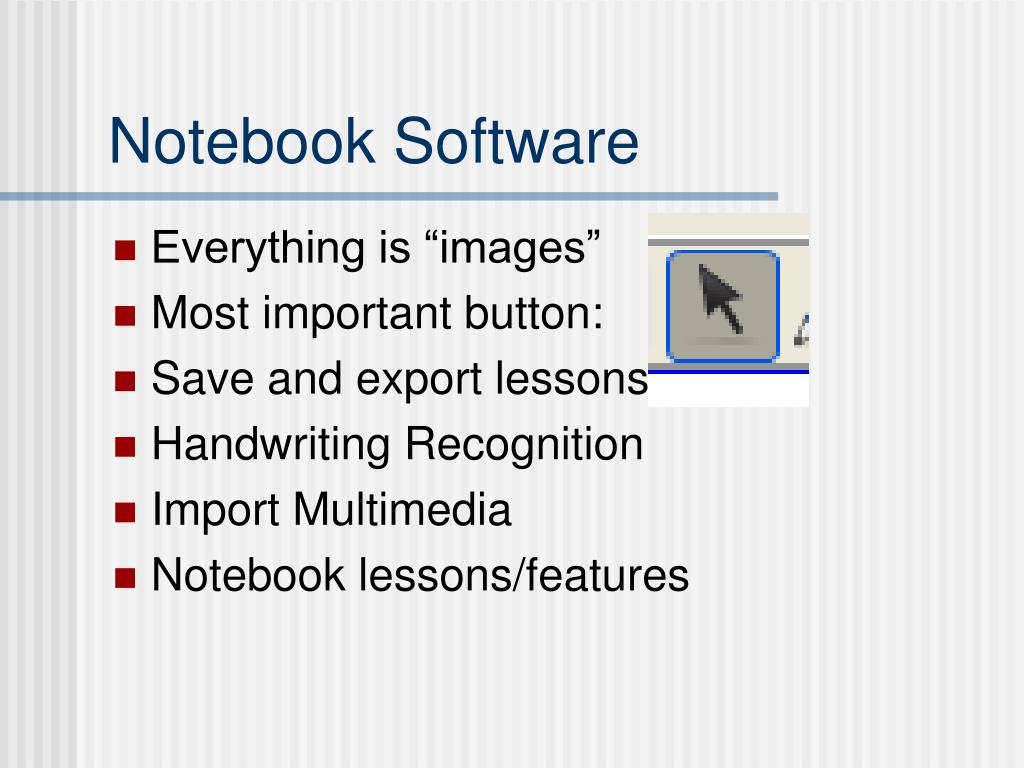 Notebook Software

Everything is “images”
Most important button:
Save and export lessons
Handwriting Recognition
Import Multimedia
Notebook lessons/features